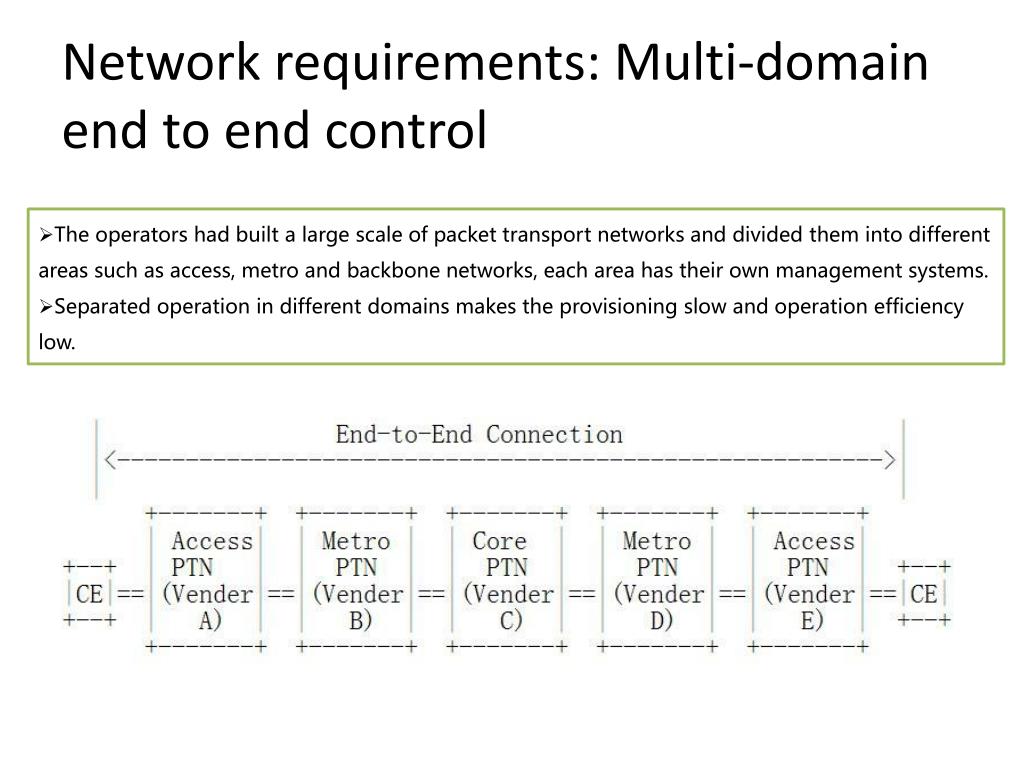 Network requirements: Multi-domain end to end control

➢The operators had built a large scale of packet transport networks and divided them into different areas such as access, metro and backbone networks, each area has their own management systems.
➢Separated operation in different domains makes the provisioning slow and operation efficiency low.

End-to-End Connection

CE == Access PTN (Vender A) == Metro PTN (Vender B) == Core PTN (Vender C) == Metro PTN (Vender D) == Access PTN (Vender E) == CE